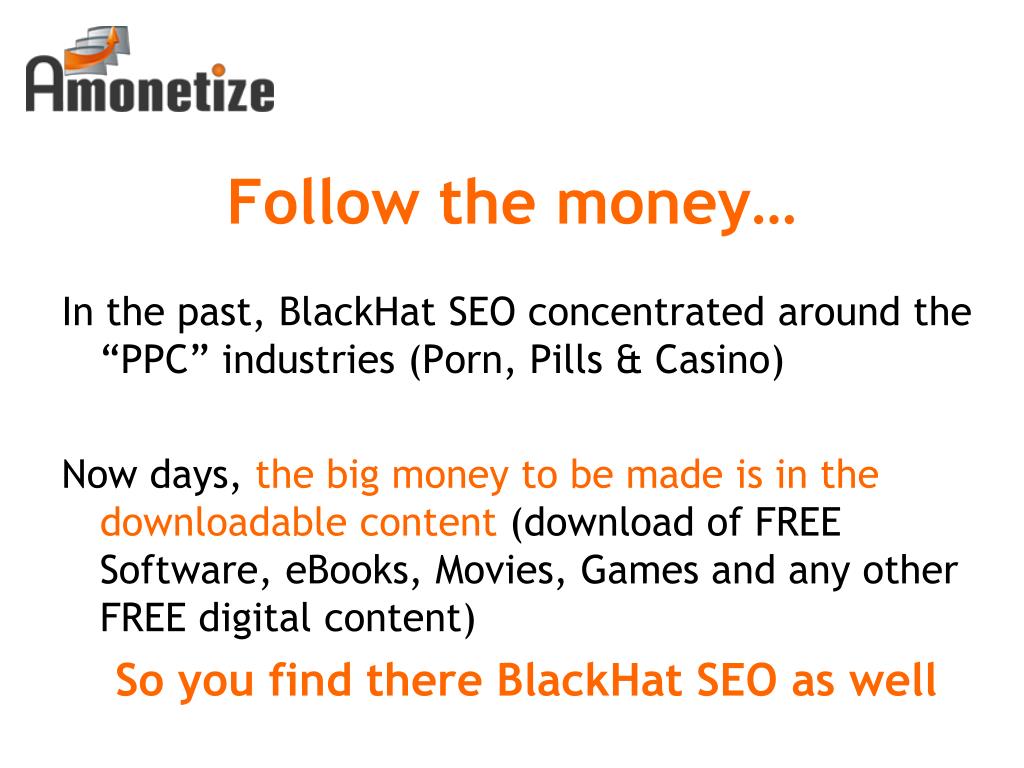 Amonetize

Follow the money…

In the past, BlackHat SEO concentrated around the “PPC” industries (Porn, Pills & Casino)

Now days, the big money to be made is in the downloadable content (download of FREE Software, eBooks, Movies, Games and any other FREE digital content)

So you find there BlackHat SEO as well